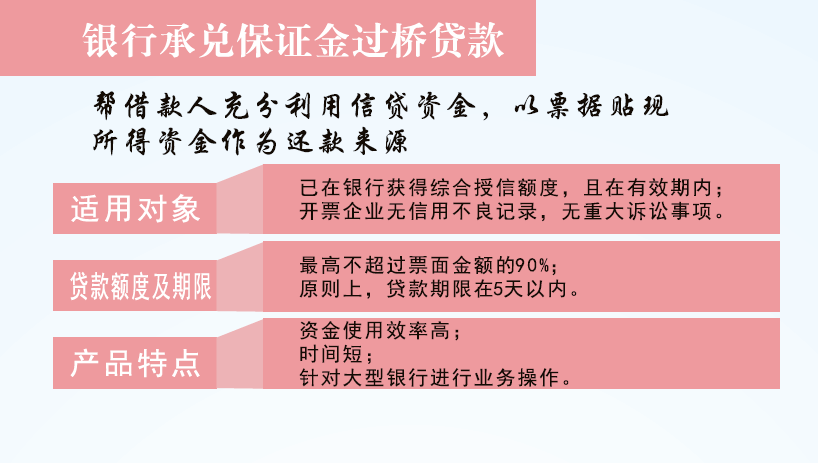 银行承兑保证金过桥贷款

帮借款人充分利用信贷资金，以票据贴现所得资金作为还款来源

适用对象

已在银行获得综合授信额度，且在有效期内；
开票企业无信用不良记录，无重大诉讼事项。

贷款额度及期限

最高不超过票面金额的90%；
原则上，贷款期限在5天以内。

产品特点

资金使用效率高；
时间短；
针对大型银行进行业务操作。